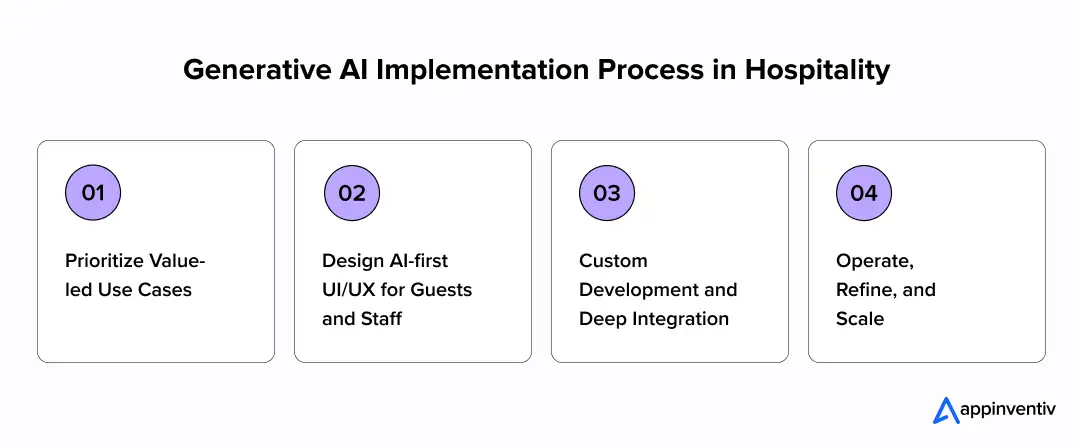 Generative AI Implementation Process in Hospitality

01

Prioritize Value-led Use Cases

02

Design AI-first UI/UX for Guests and Staff

03

Custom Development and Deep Integration

04

Operate, Refine, and Scale

appinventiv